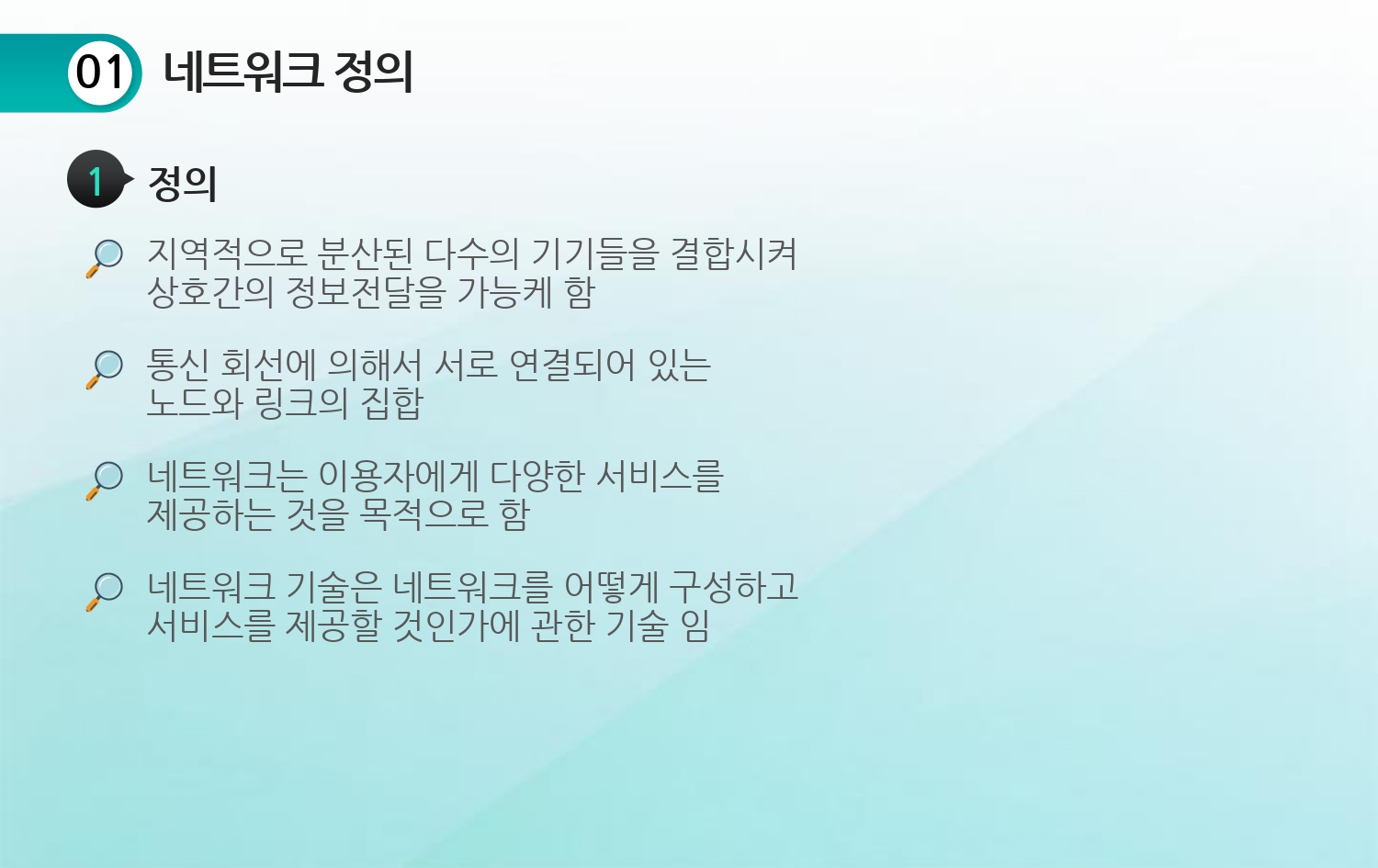 01 네트워크 정의

1 정의

지역적으로 분산된 다수의 기기들을 결합시켜 상호간의 정보전달을 가능케 함

통신 회선에 의해서 서로 연결되어 있는 노드와 링크의 집합

네트워크는 이용자에게 다양한 서비스를 제공하는 것을 목적으로 함

네트워크 기술은 네트워크를 어떻게 구성하고 서비스를 제공할 것인가에 관한 기술 임